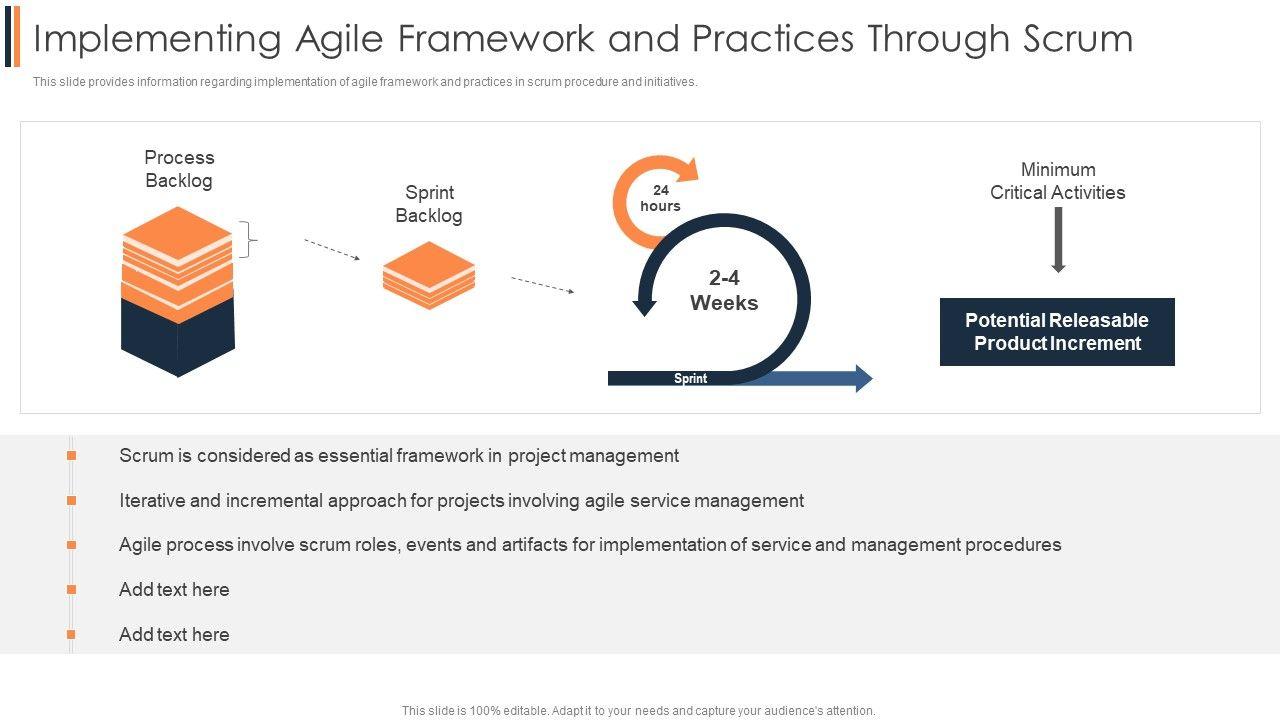 Implementing Agile Framework and Practices Through Scrum

This slide provides information regarding implementation of agile framework and practices in scrum procedure and initiatives.

Process Backlog

Sprint Backlog

24 hours

2-4 Weeks

Sprint

Minimum Critical Activities

Potential Releasable Product Increment

Scrum is considered as essential framework in project management

Iterative and incremental approach for projects involving agile service management

Agile process involve scrum roles, events and artifacts for implementation of service and management procedures

Add text here

Add text here

This slide is 100% editable. Adapt it to your needs and capture your audience's attention.